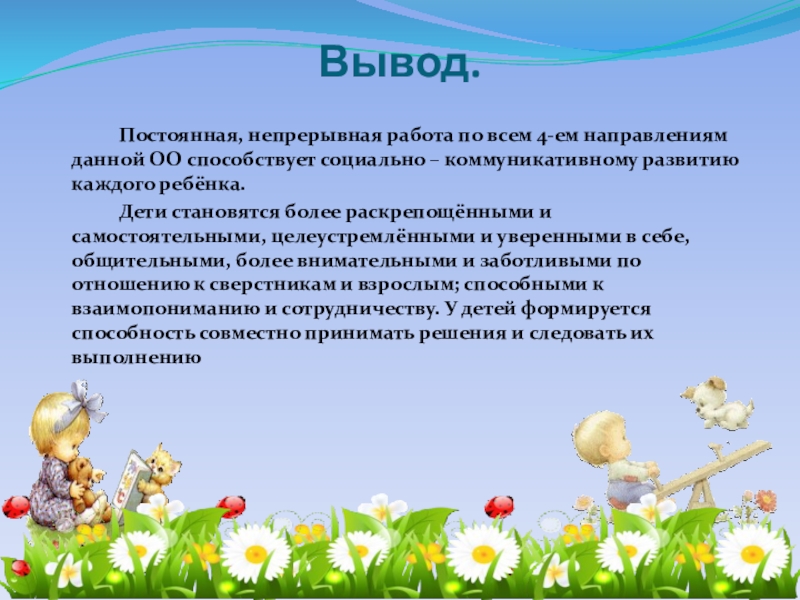 Вывод.

Постоянная, непрерывная работа по всем 4-ем направлениям данной ОО способствует социально – коммуникативному развитию каждого ребёнка.

Дети становятся более раскрепощёнными и самостоятельными, целеустремлёнными и уверенными в себе, общительными, более внимательными и заботливыми по отношению к сверстникам и взрослым; способными к взаимопониманию и сотрудничеству. У детей формируется способность совместно принимать решения и следовать их выполнению